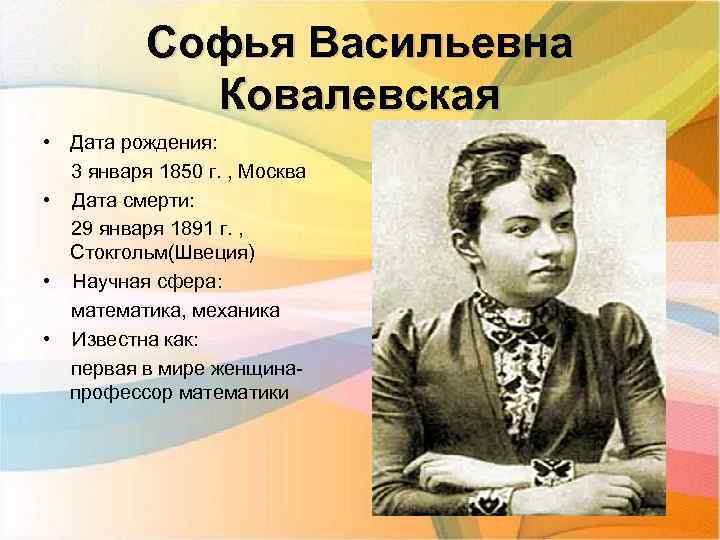 Софья Васильевна Ковалевская

• Дата рождения:
3 января 1850 г. , Москва
• Дата смерти:
29 января 1891 г. , Стокгольм(Швеция)
• Научная сфера:
математика, механика
• Известна как:
первая в мире женщина-профессор математики